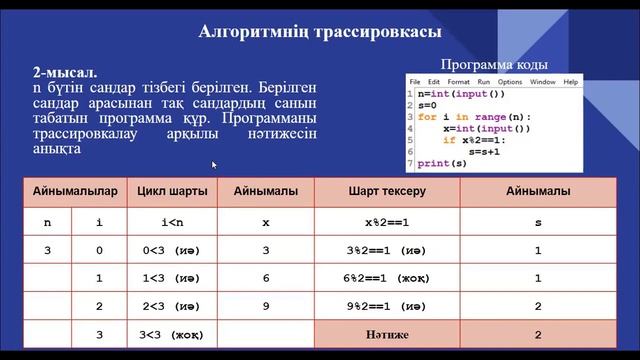 Алгоритмнің трассировкасы

2-мысал.
n бүтін сандар тізбегі берілген. Берілген сандар арасынан тақ сандардың санын табатын программа құр. Программаны трассировкалау арқылы нәтижесін анықта

Программа коды

File Edit Format Run Options Window Help

1 n=int(input())
2 s=0
3 for i in range(n):
4     x=int(input())
5     if x%2==1:
6         s=s+1
7 print(s)

| Айнымалылар | | Цикл шарты | Айнымалы | Шарт тексеру | Айнымалы |
|---|---|---|---|---|---|
| n | i | i<n | x | x%2==1 | s |
| 3 | 0 | 0<3 (иә) | 3 | 3%2==1 (иә) | 1 |
| | 1 | 1<3 (иә) | 6 | 6%2==1 (жоқ) | 1 |
| | 2 | 2<3 (иә) | 9 | 9%2==1 (иә) | 2 |
| | 3 | 3<3 (жоқ) | | Нәтиже | 2 |